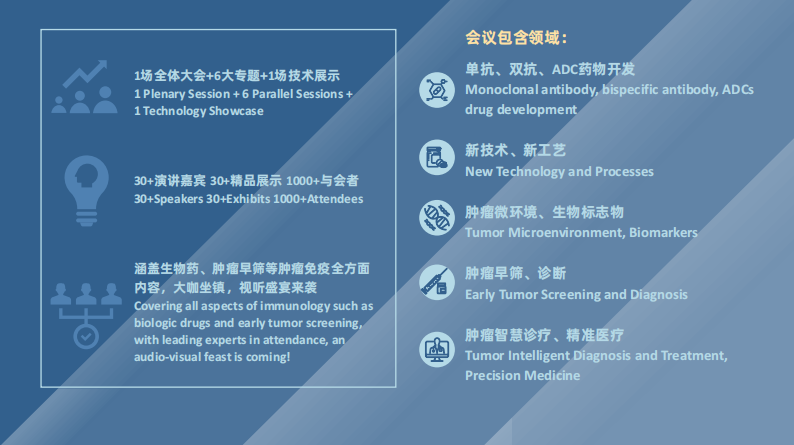 1场全体大会+6大专题+1场技术展示
1 Plenary Session + 6 Parallel Sessions + 1 Technology Showcase

30+演讲嘉宾 30+精品展示 1000+与会者
30+Speakers 30+Exhibits 1000+Attendees

涵盖生物药、肿瘤早筛等肿瘤免疫全方面内容，大咖坐镇，视听盛宴来袭
Covering all aspects of immunology such as biologic drugs and early tumor screening, with leading experts in attendance, an audio-visual feast is coming!

会议包含领域：

单抗、双抗、ADC药物开发
Monoclonal antibody, bispecific antibody, ADCs drug development

新技术、新工艺
New Technology and Processes

肿瘤微环境、生物标志物
Tumor Microenvironment, Biomarkers

肿瘤早筛、诊断
Early Tumor Screening and Diagnosis

肿瘤智慧诊疗、精准医疗
Tumor Intelligent Diagnosis and Treatment, Precision Medicine